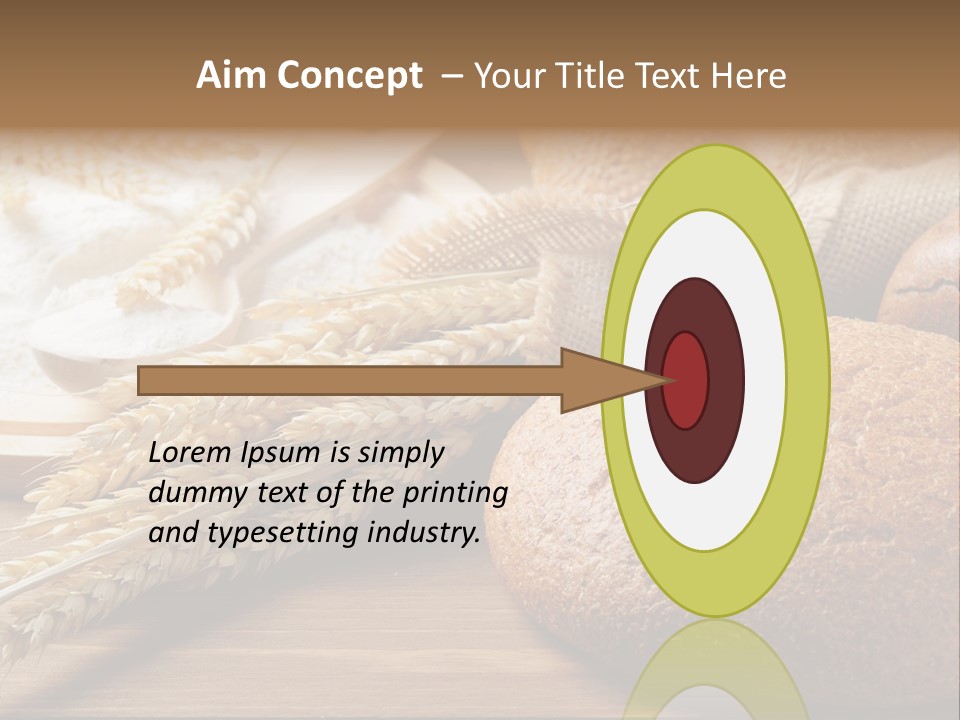 Aim Concept – Your Title Text Here

Lorem Ipsum is simply dummy text of the printing and typesetting industry.